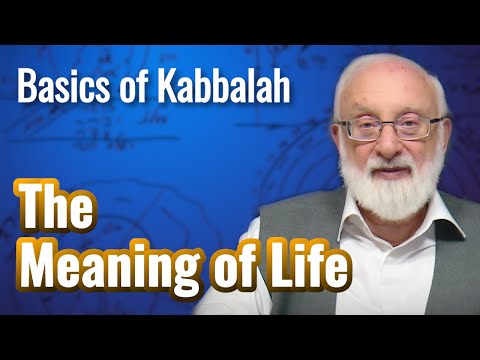 Basics of Kabbalah

The Meaning of Life